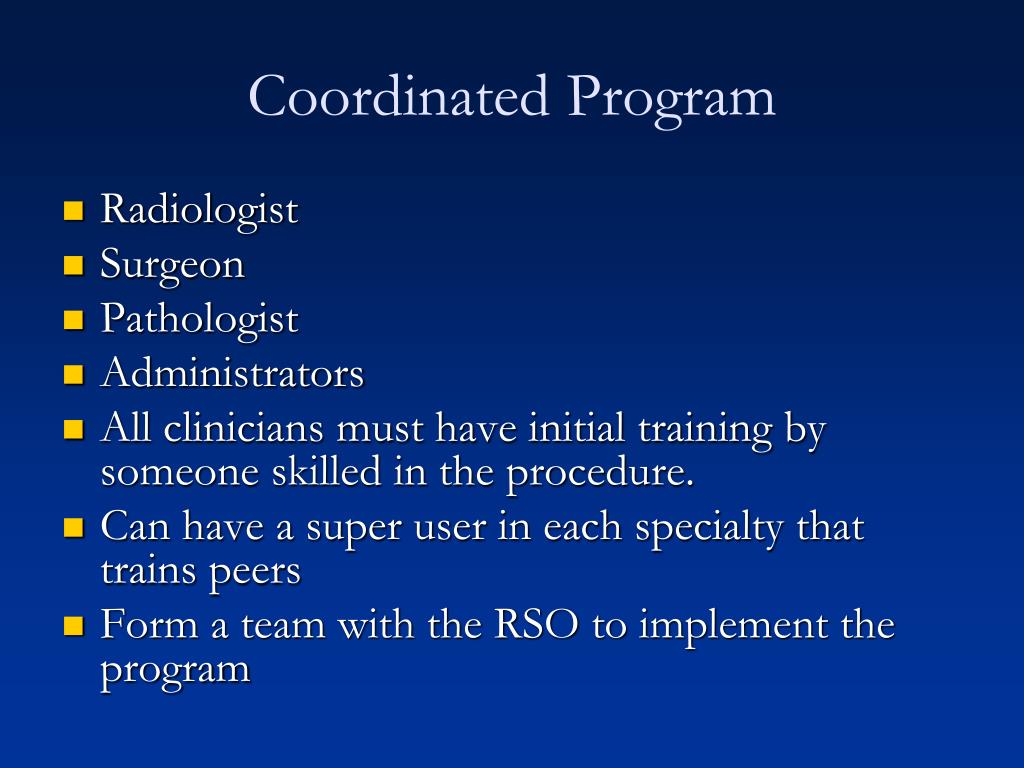 Coordinated Program

- Radiologist
- Surgeon
- Pathologist
- Administrators
- All clinicians must have initial training by someone skilled in the procedure.
- Can have a super user in each specialty that trains peers
- Form a team with the RSO to implement the program